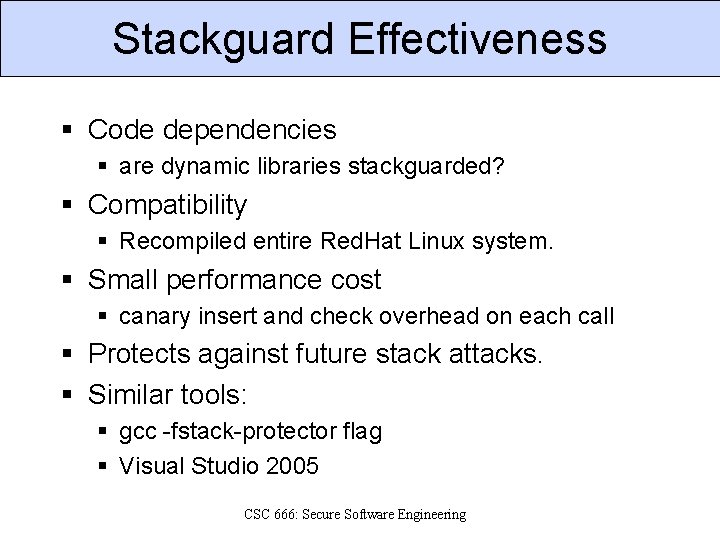 Stackguard Effectiveness

▪ Code dependencies
 ▪ are dynamic libraries stackguarded?
▪ Compatibility
 ▪ Recompiled entire RedHat Linux system.
▪ Small performance cost
 ▪ canary insert and check overhead on each call
▪ Protects against future stack attacks.
▪ Similar tools:
 ▪ gcc -fstack-protector flag
 ▪ Visual Studio 2005

CSC 666: Secure Software Engineering